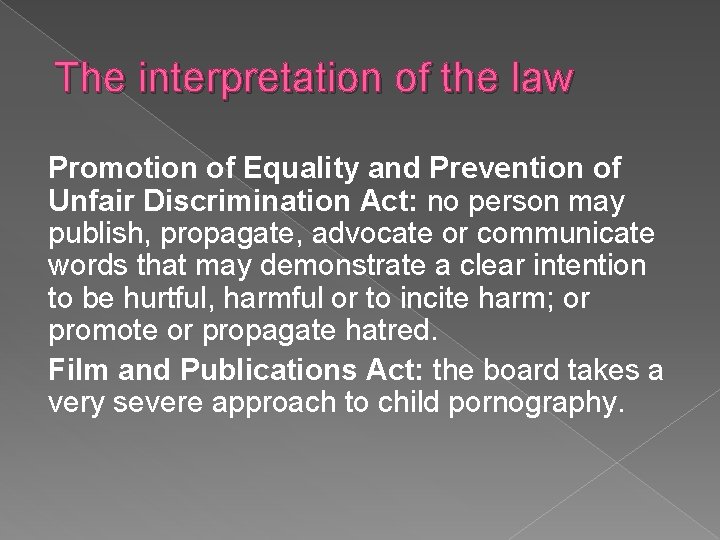 The interpretation of the law

Promotion of Equality and Prevention of Unfair Discrimination Act: no person may publish, propagate, advocate or communicate words that may demonstrate a clear intention to be hurtful, harmful or to incite harm; or promote or propagate hatred.

Film and Publications Act: the board takes a very severe approach to child pornography.